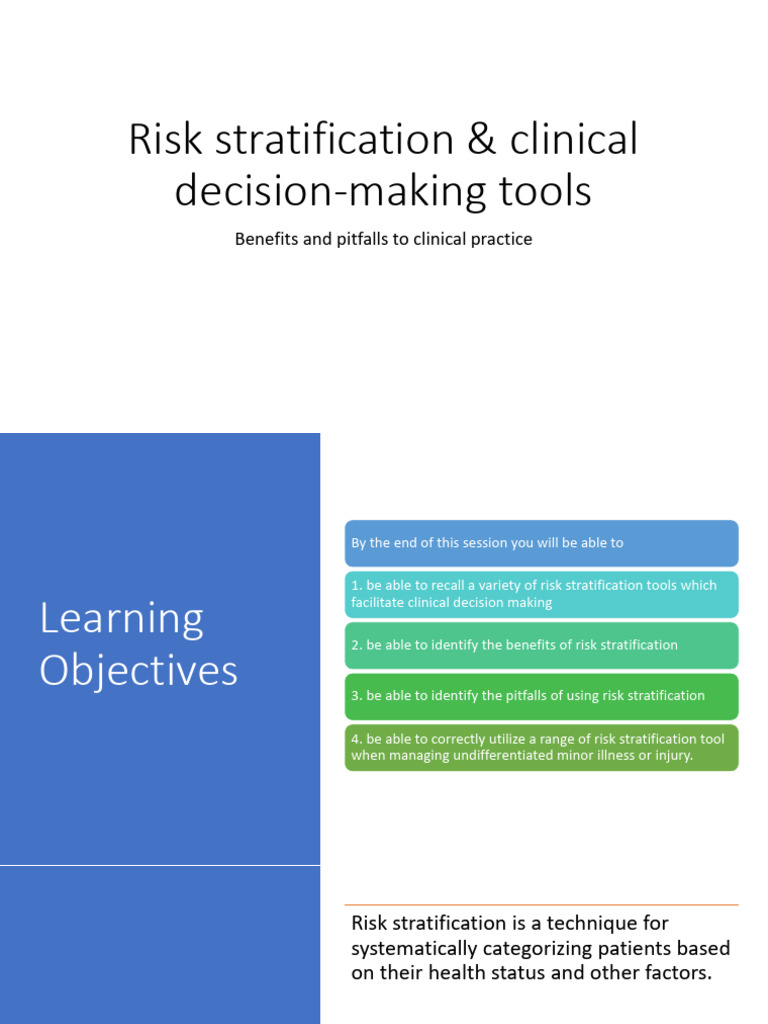 Risk stratification & clinical decision-making tools

Benefits and pitfalls to clinical practice

Learning Objectives

By the end of this session you will be able to

1. be able to recall a variety of risk stratification tools which facilitate clinical decision making

2. be able to identify the benefits of risk stratification

3. be able to identify the pitfalls of using risk stratification

4. be able to correctly utilize a range of risk stratification tool when managing undifferentiated minor illness or injury.

Risk stratification is a technique for systematically categorizing patients based on their health status and other factors.